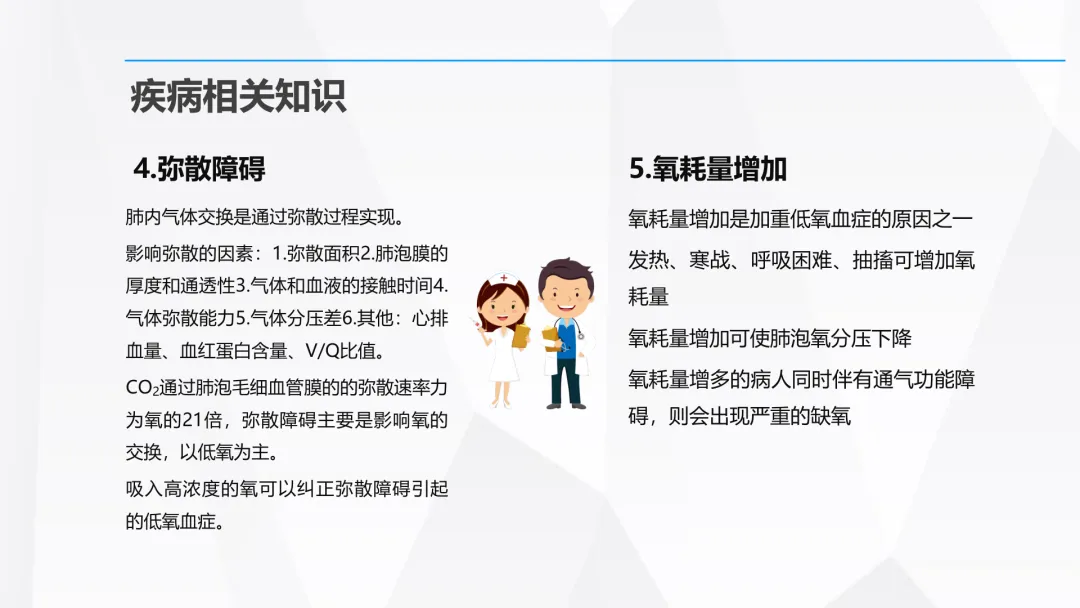 疾病相关知识

4.弥散障碍

肺内气体交换是通过弥散过程实现。

影响弥散的因素：1.弥散面积2.肺泡膜的厚度和通透性3.气体和血液的接触时间4.气体弥散能力5.气体分压差6.其他：心排血量、血红蛋白含量、V/Q比值。

$CO_2$通过肺泡毛细血管膜的的弥散速率力为氧的21倍，弥散障碍主要是影响氧的交换，以低氧为主。

吸入高浓度的氧可以纠正弥散障碍引起的低氧血症。

5.氧耗量增加

氧耗量增加是加重低氧血症的原因之一

发热、寒战、呼吸困难、抽搐可增加氧耗量

氧耗量增加可使肺泡氧分压下降

氧耗量增多的病人同时伴有通气功能障碍，则会出现严重的缺氧